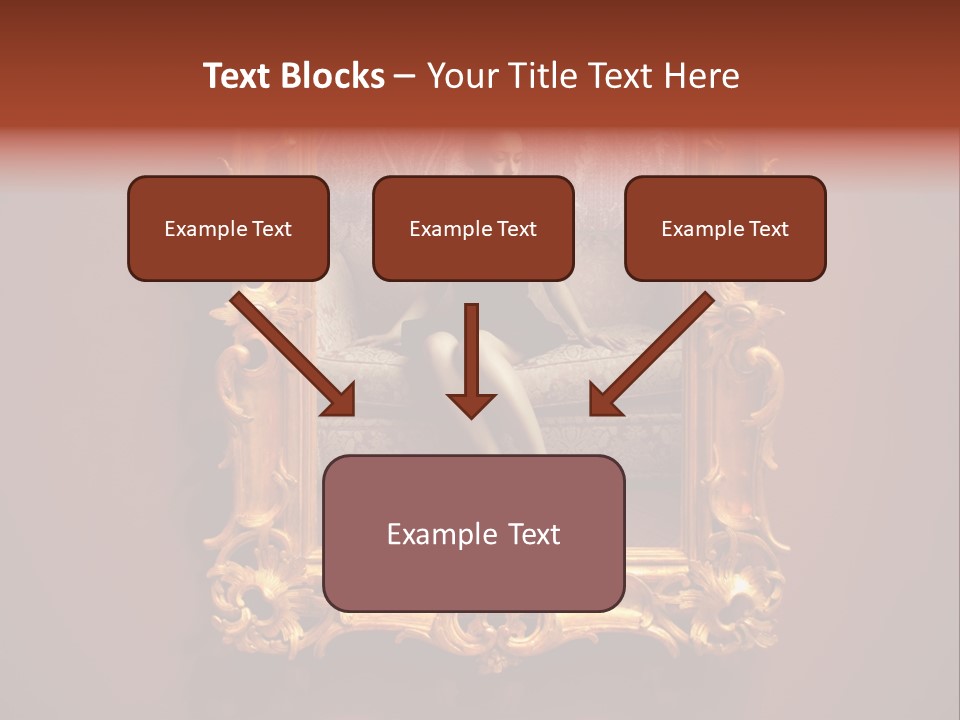 Text Blocks – Your Title Text Here

Example Text

Example Text

Example Text

Example Text